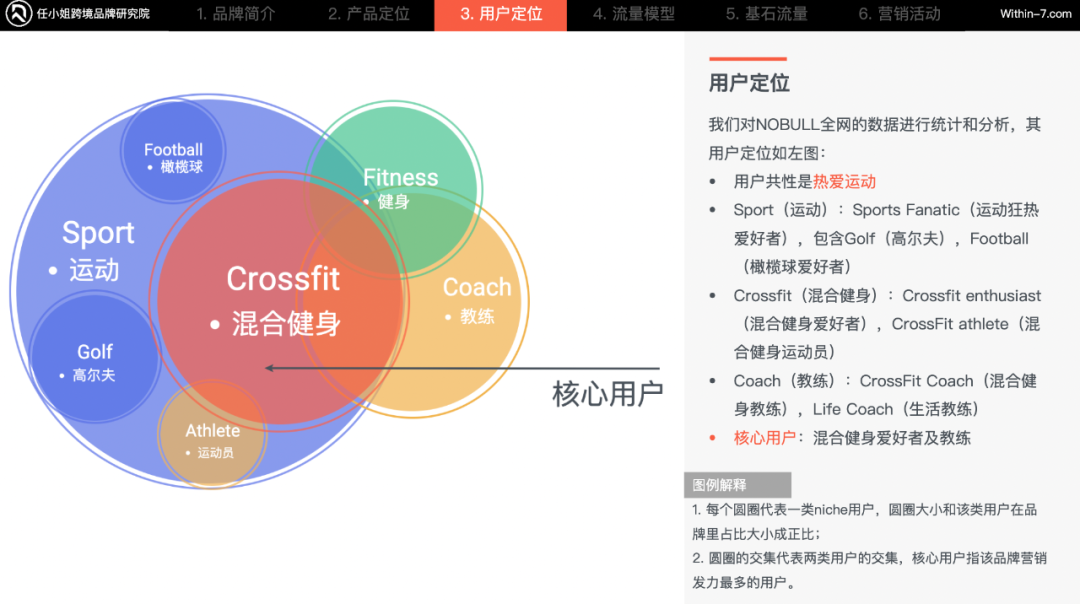 任小姐跨境品牌研究院 1. 品牌简介 2. 产品定位 3. 用户定位 4. 流量模型 5. 基石流量 6. 营销活动 Within-7.com

Football
• 橄榄球

Fitness
• 健身

Sport
• 运动

Crossfit
• 混合健身

Coach
• 教练

Golf
• 高尔夫

Athlete
• 运动员

核心用户

用户定位

我们对NOBULL全网的数据进行统计和分析，其用户定位如左图：

• 用户共性是热爱运动
• Sport（运动）：Sports Fanatic（运动狂热爱好者），包含Golf（高尔夫），Football（橄榄球爱好者）
• Crossfit（混合健身）：Crossfit enthusiast（混合健身爱好者），CrossFit athlete（混合健身运动员）
• Coach（教练）：CrossFit Coach（混合健身教练），Life Coach（生活教练）
• 核心用户：混合健身爱好者及教练

图例解释

1. 每个圆圈代表一类niche用户，圆圈大小和该类用户在品牌里占比大小成正比；
2. 圆圈的交集代表两类用户的交集，核心用户指该品牌营销发力最多的用户。